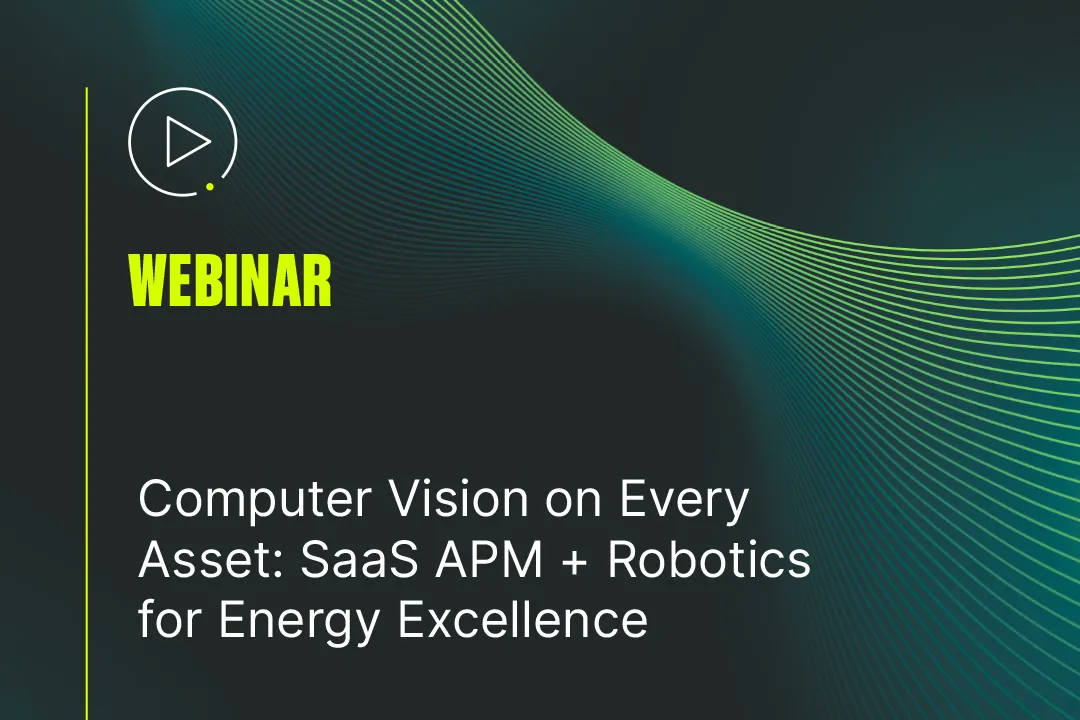 WEBINAR

Computer Vision on Every Asset: SaaS APM + Robotics for Energy Excellence